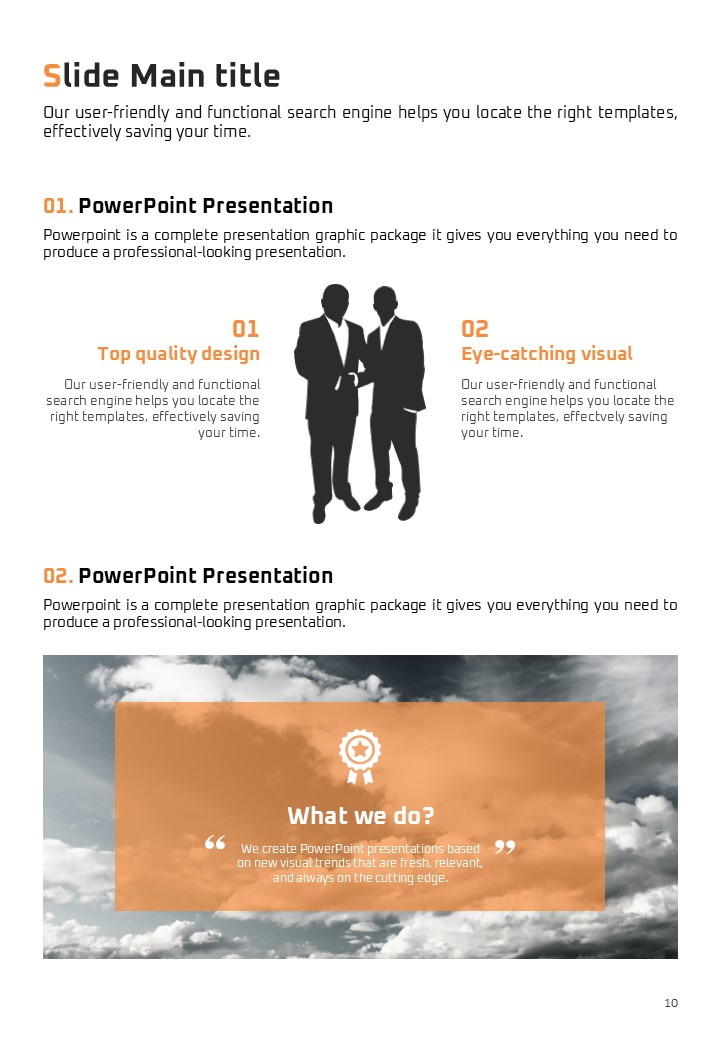 Slide Main title

Our user-friendly and functional search engine helps you locate the right templates, effectively saving your time.

01. PowerPoint Presentation

Powerpoint is a complete presentation graphic package it gives you everything you need to produce a professional-looking presentation.

01
Top quality design

Our user-friendly and functional search engine helps you locate the right templates, effectively saving your time.

02
Eye-catching visual

Our user-friendly and functional search engine helps you locate the right templates, effectvely saving your time.

02. PowerPoint Presentation

Powerpoint is a complete presentation graphic package it gives you everything you need to produce a professional-looking presentation.

What we do?

“ We create PowerPoint presentations based on new visual trends that are fresh, relevant, and always on the cutting edge. ”

10